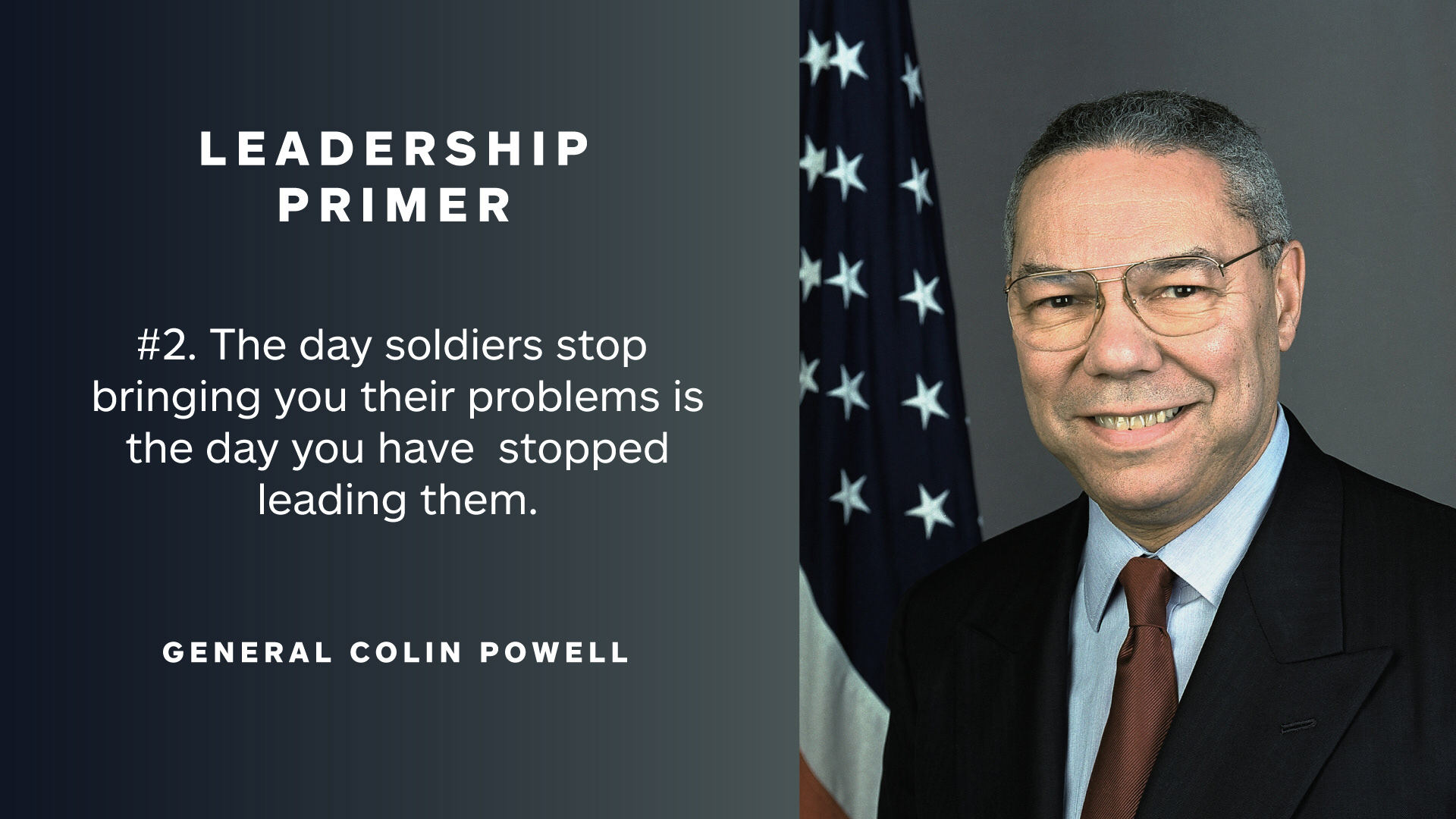 LEADERSHIP PRIMER

#2. The day soldiers stop bringing you their problems is the day you have stopped leading them.

GENERAL COLIN POWELL